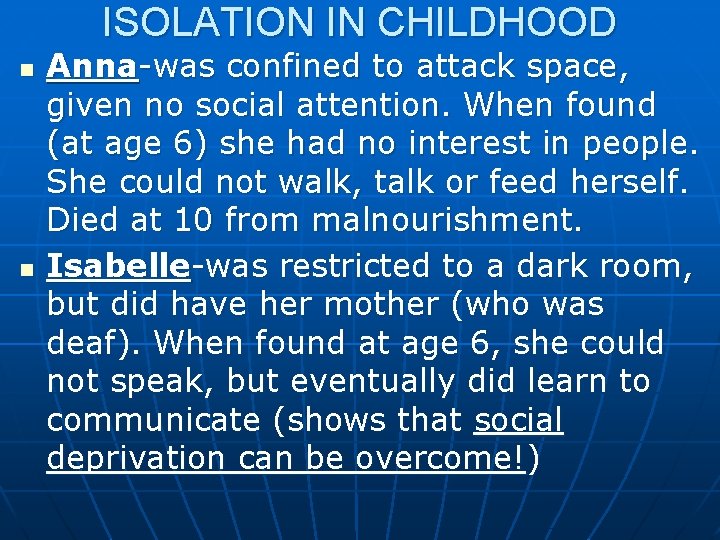 ISOLATION IN CHILDHOOD

- Anna-was confined to attack space, given no social attention. When found (at age 6) she had no interest in people. She could not walk, talk or feed herself. Died at 10 from malnourishment.
- Isabelle-was restricted to a dark room, but did have her mother (who was deaf). When found at age 6, she could not speak, but eventually did learn to communicate (shows that social deprivation can be overcome!)